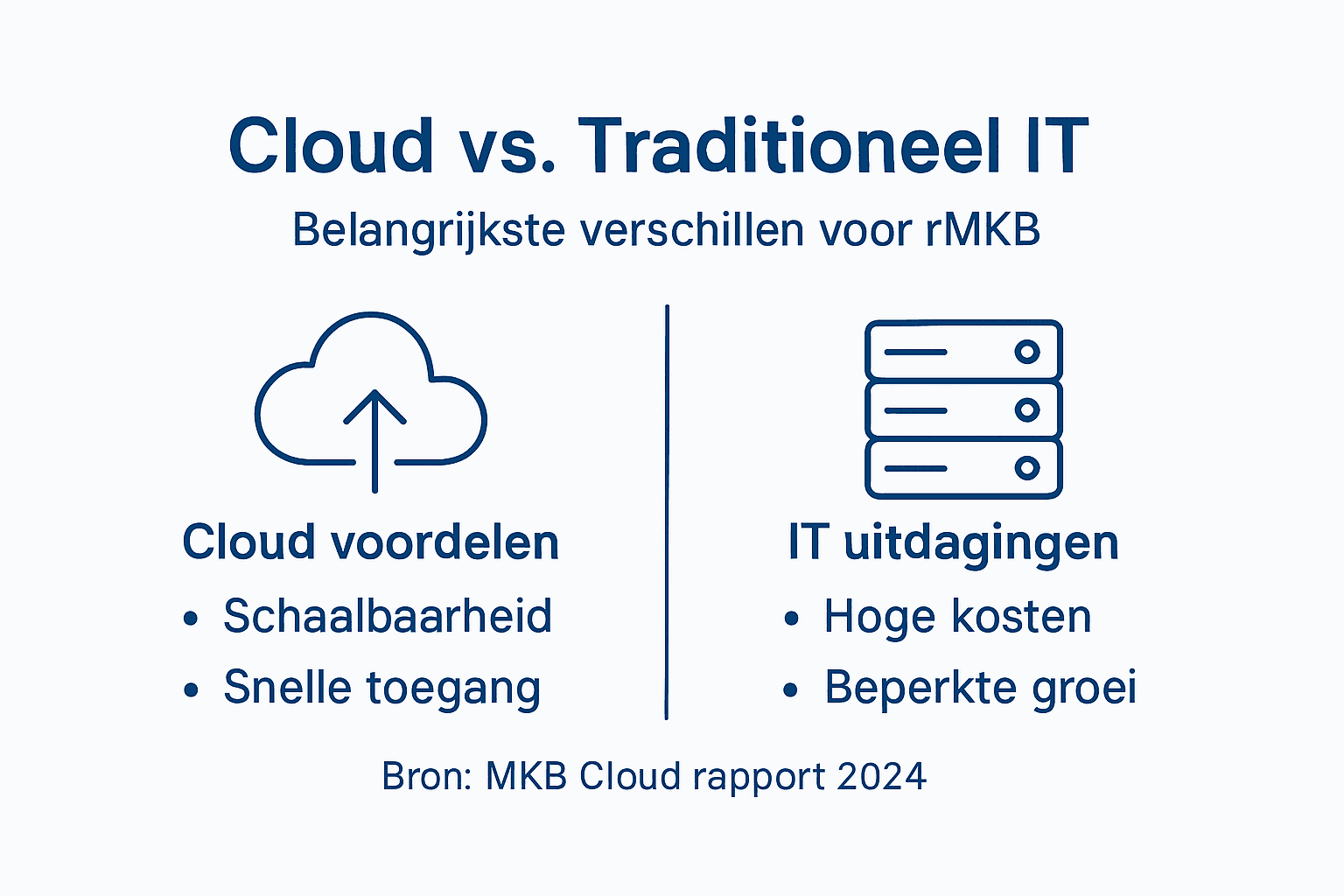 Cloud vs. Traditioneel IT

Belangrijkste verschillen voor rMKB

Cloud voordelen
• Schaalbaarheid
• Snelle toegang

IT uitdagingen
• Hoge kosten
• Beperkte groei

Bron: MKB Cloud rapport 2024